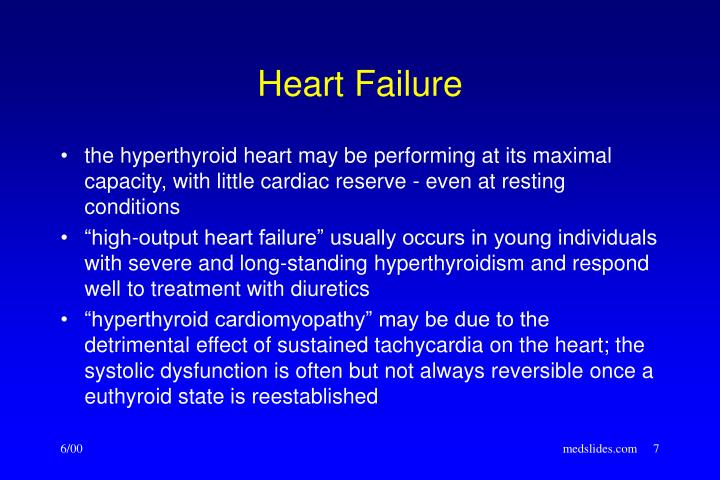 Heart Failure

• the hyperthyroid heart may be performing at its maximal capacity, with little cardiac reserve - even at resting conditions

• “high-output heart failure” usually occurs in young individuals with severe and long-standing hyperthyroidism and respond well to treatment with diuretics

• “hyperthyroid cardiomyopathy” may be due to the detrimental effect of sustained tachycardia on the heart; the systolic dysfunction is often but not always reversible once a euthyroid state is reestablished

6/00

medslides.com 7